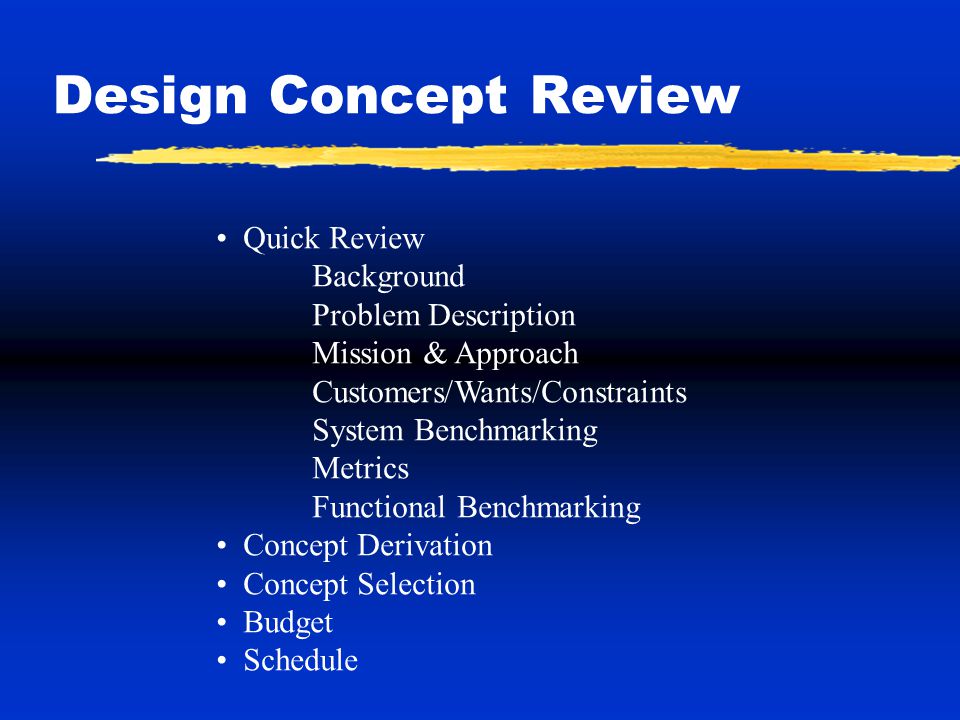 Design Concept Review

• Quick Review
Background
Problem Description
Mission & Approach
Customers/Wants/Constraints
System Benchmarking
Metrics
Functional Benchmarking
• Concept Derivation
• Concept Selection
• Budget
• Schedule